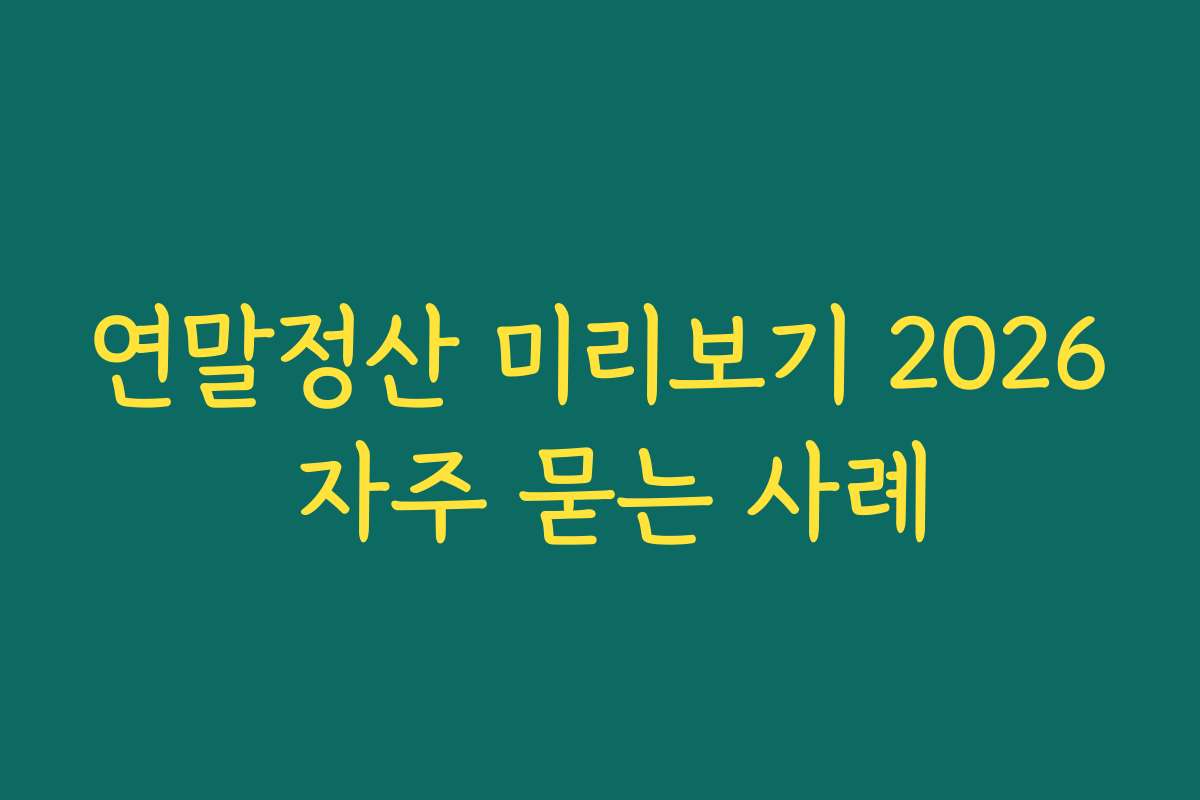 연말정산 미리보기 2026
자주 묻는 사례